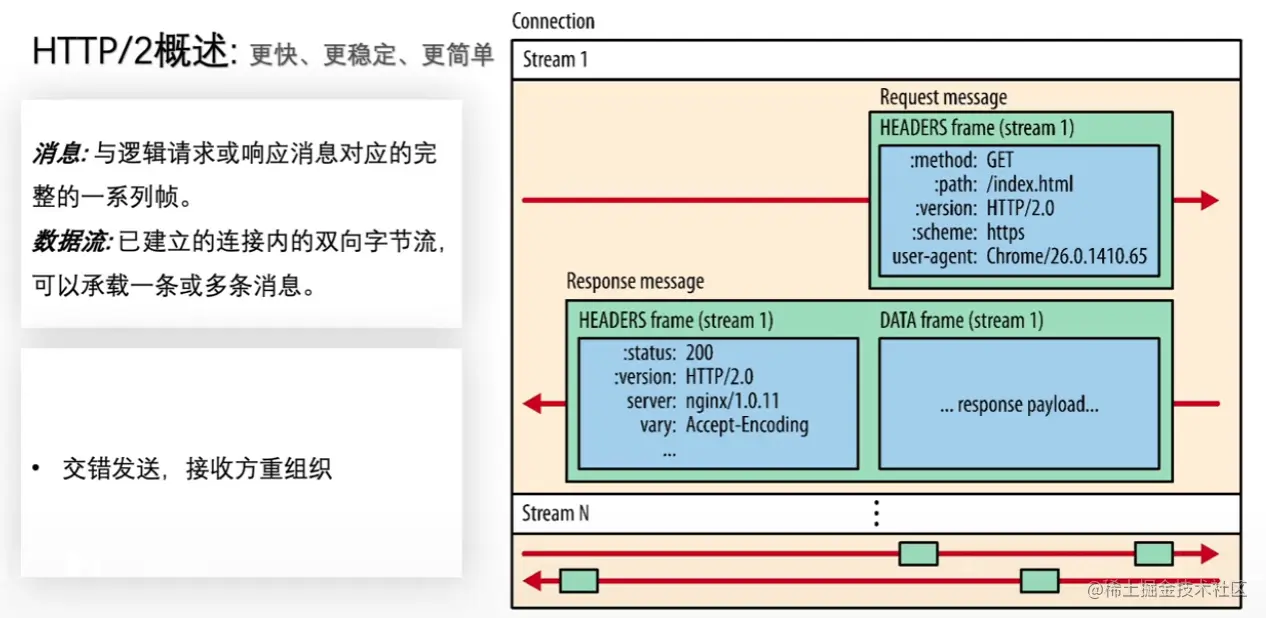 HTTP/2概述: 更快、更稳定、更简单

消息: 与逻辑请求或响应消息对应的完整的一系列帧。

数据流: 已建立的连接内的双向字节流，可以承载一条或多条消息。

• 交错发送，接收方重组织

Connection

Stream 1

Request message

HEADERS frame (stream 1)

:method: GET
:path: /index.html
:version: HTTP/2.0
:scheme: https
user-agent: Chrome/26.0.1410.65

Response message

HEADERS frame (stream 1)

:status: 200
:version: HTTP/2.0
server: nginx/1.0.11
vary: Accept-Encoding
...

DATA frame (stream 1)

... response payload...

Stream N

⋮

@稀土掘金技术社区